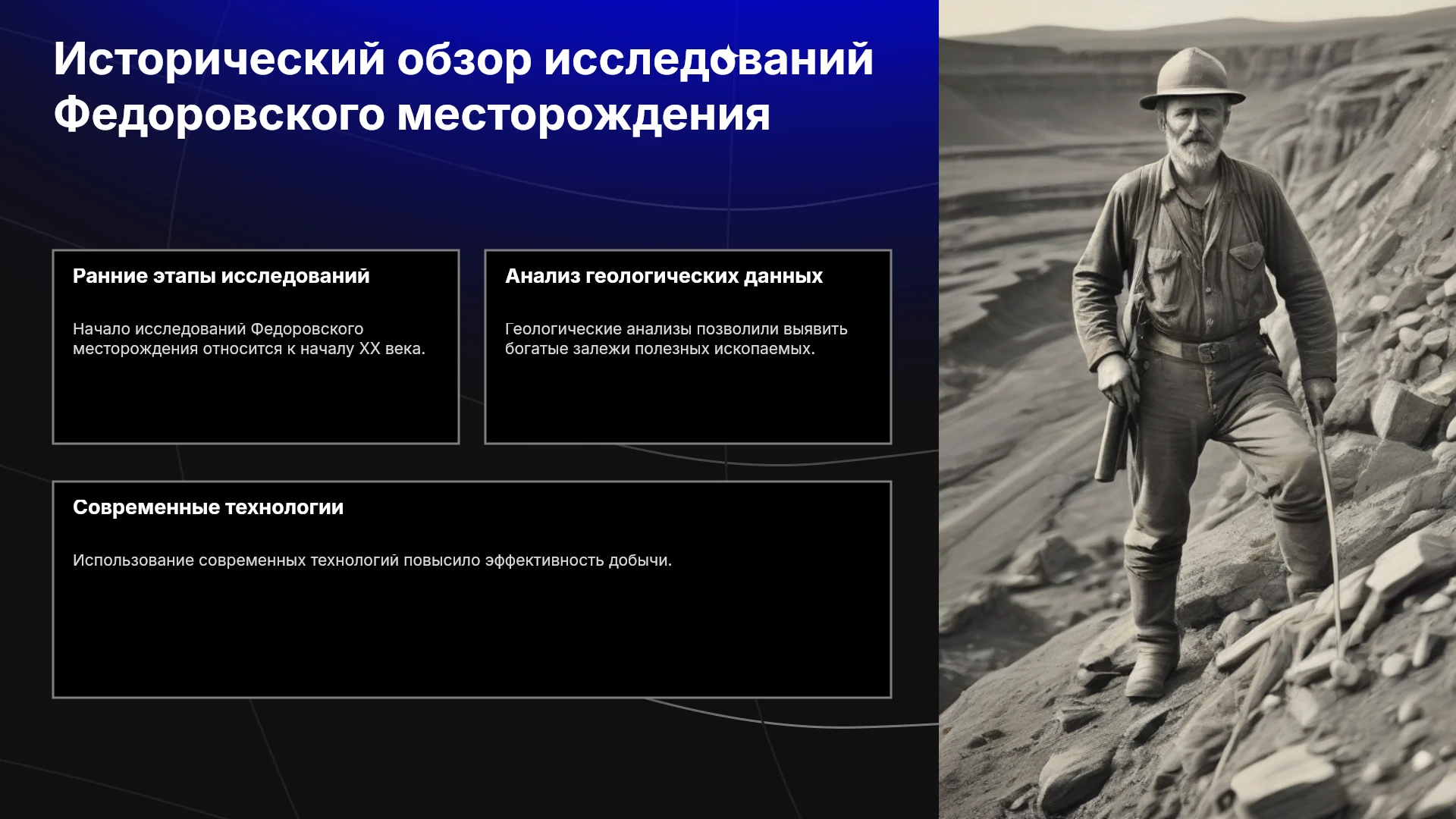 Исторический обзор исследований Федоровского месторождения

Ранние этапы исследований

Начало исследований Федоровского месторождения относится к началу XX века.

Анализ геологических данных

Геологические анализы позволили выявить богатые залежи полезных ископаемых.

Современные технологии

Использование современных технологий повысило эффективность добычи.